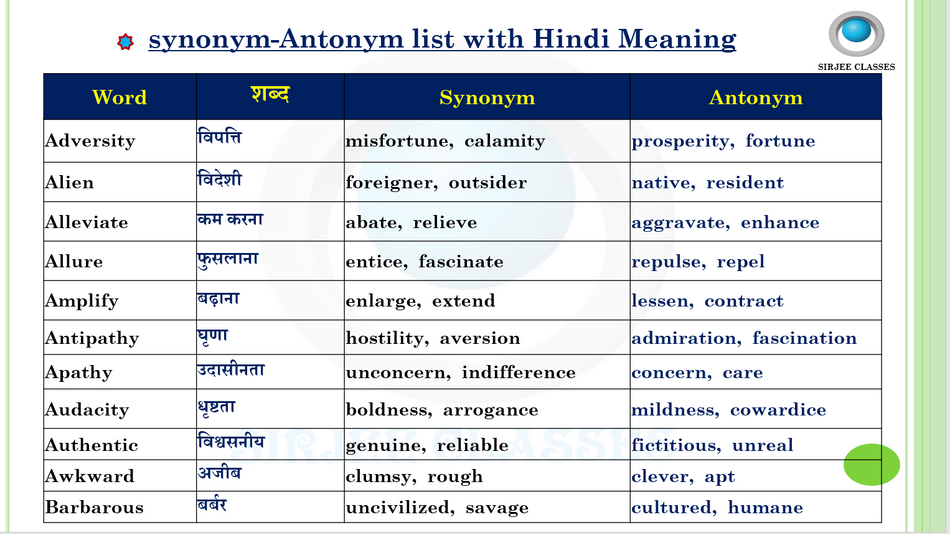 synonym-Antonym list with Hindi Meaning

SIRJEE CLASSES

| Word | शब्द | Synonym | Antonym |
|---|---|---|---|
| Adversity | विपत्ति | misfortune, calamity | prosperity, fortune |
| Alien | विदेशी | foreigner, outsider | native, resident |
| Alleviate | कम करना | abate, relieve | aggravate, enhance |
| Allure | फुसलाना | entice, fascinate | repulse, repel |
| Amplify | बढ़ाना | enlarge, extend | lessen, contract |
| Antipathy | घृणा | hostility, aversion | admiration, fascination |
| Apathy | उदासीनता | unconcern, indifference | concern, care |
| Audacity | धृष्टता | boldness, arrogance | mildness, cowardice |
| Authentic | विश्वसनीय | genuine, reliable | fictitious, unreal |
| Awkward | अजीब | clumsy, rough | clever, apt |
| Barbarous | बर्बर | uncivilized, savage | cultured, humane |

SIRJEE CLASSES